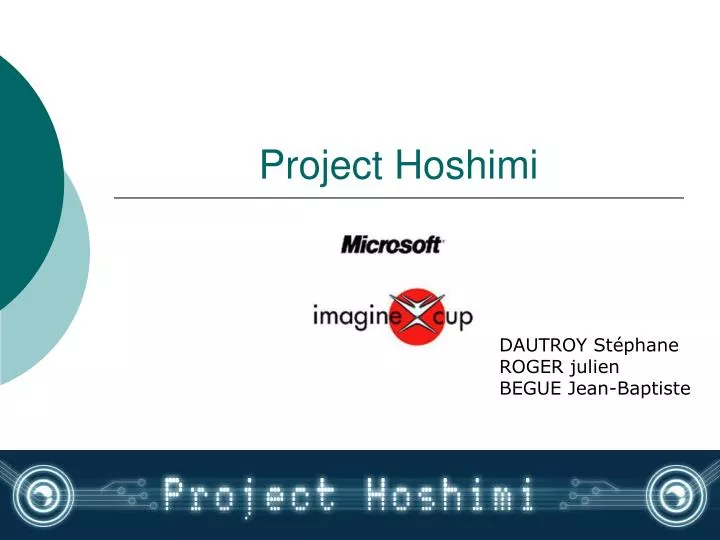 Project Hoshimi

Microsoft

imagine cup

DAUTROY Stéphane
ROGER julien
BEGUE Jean-Baptiste

Project Hoshimi